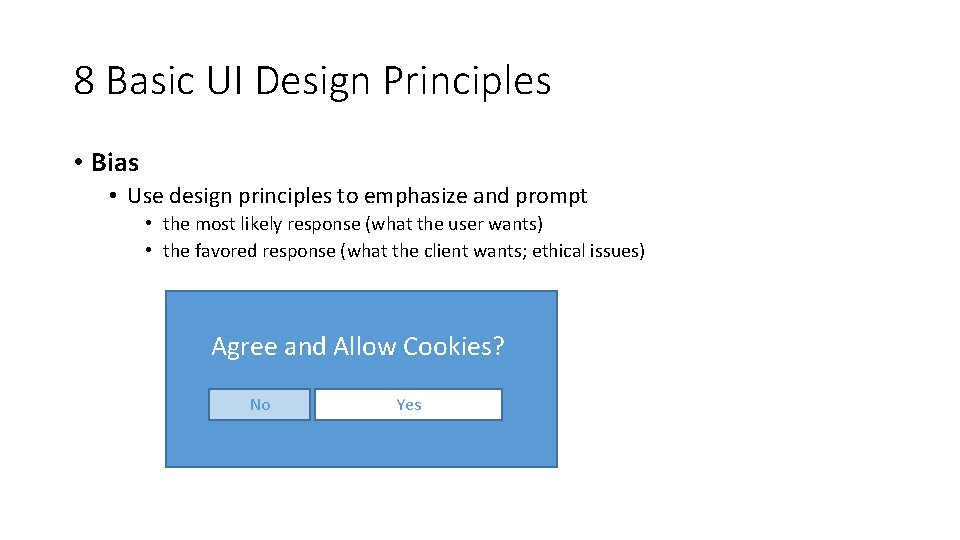 8 Basic UI Design Principles

• Bias
  • Use design principles to emphasize and prompt
    • the most likely response (what the user wants)
    • the favored response (what the client wants; ethical issues)

Agree and Allow Cookies?

No

Yes